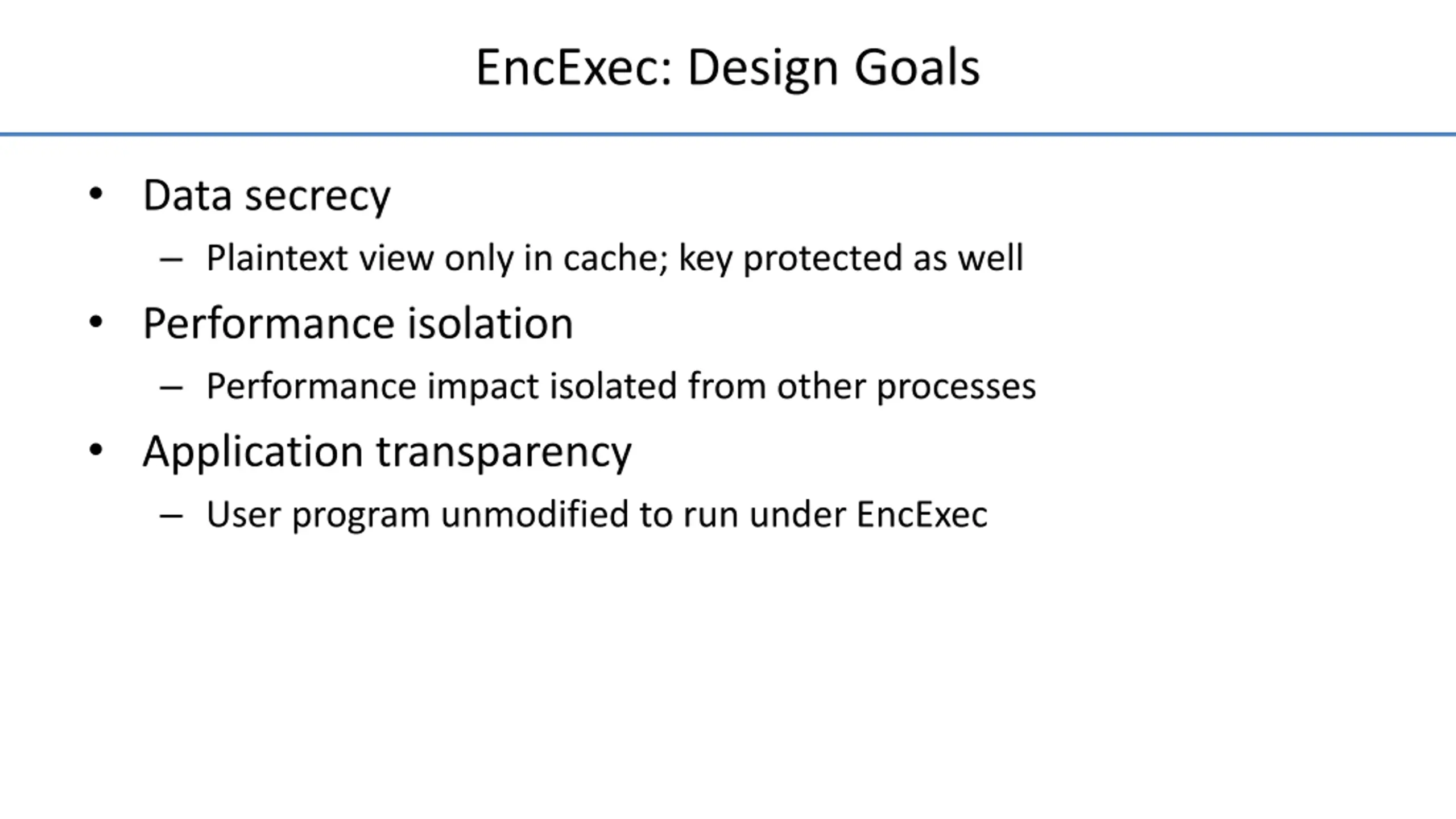 EncExec: Design Goals

• Data secrecy
 – Plaintext view only in cache; key protected as well
• Performance isolation
 – Performance impact isolated from other processes
• Application transparency
 – User program unmodified to run under EncExec